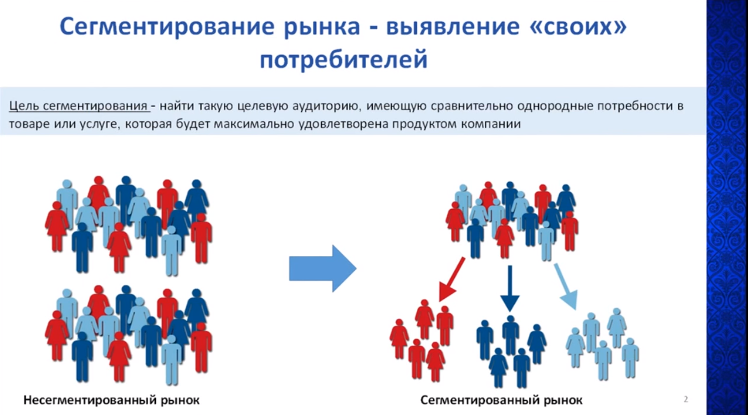 Сегментирование рынка - выявление «своих» потребителей

Цель сегментирования - найти такую целевую аудиторию, имеющую сравнительно однородные потребности в товаре или услуге, которая будет максимально удовлетворена продуктом компании

Несегментированный рынок

Сегментированный рынок

2